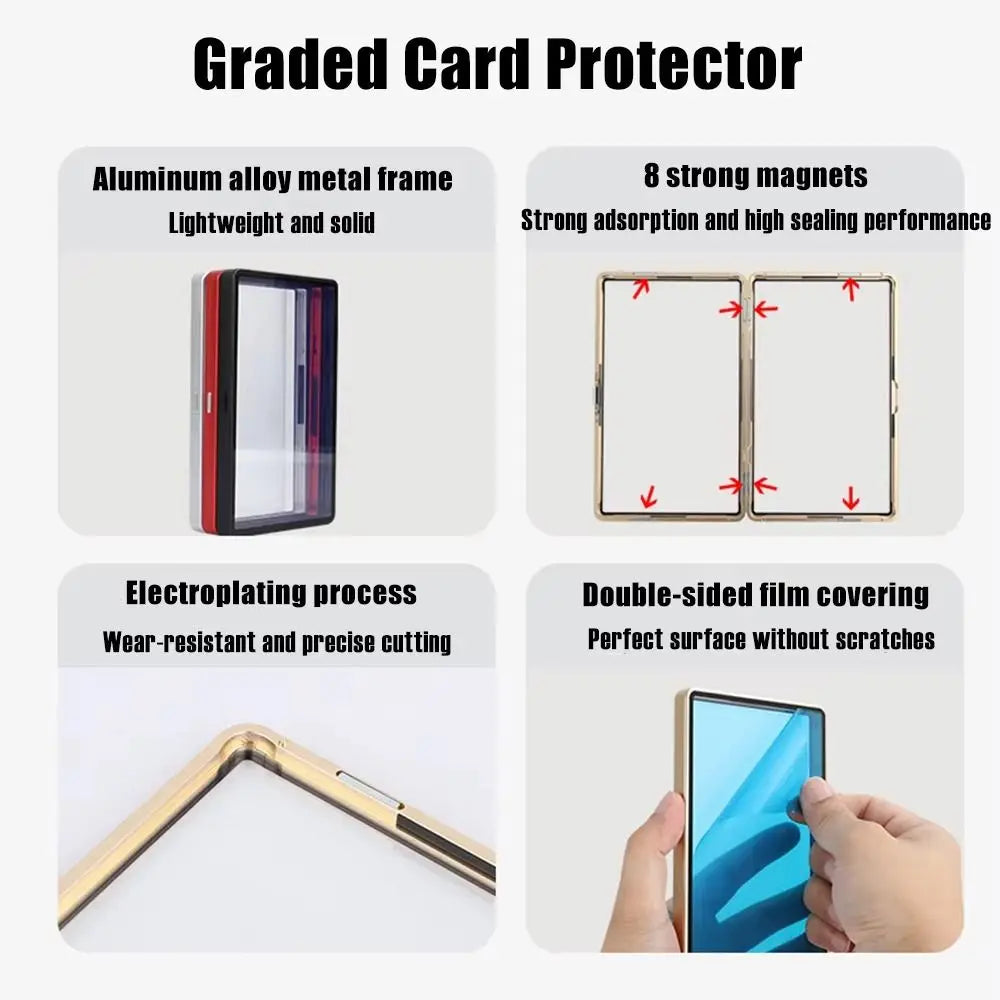 Graded Card Protector

Aluminum alloy metal frame
Lightweight and solid

8 strong magnets
Strong adsorption and high sealing performance

Electroplating process
Wear-resistant and precise cutting

Double-sided film covering
Perfect surface without scratches